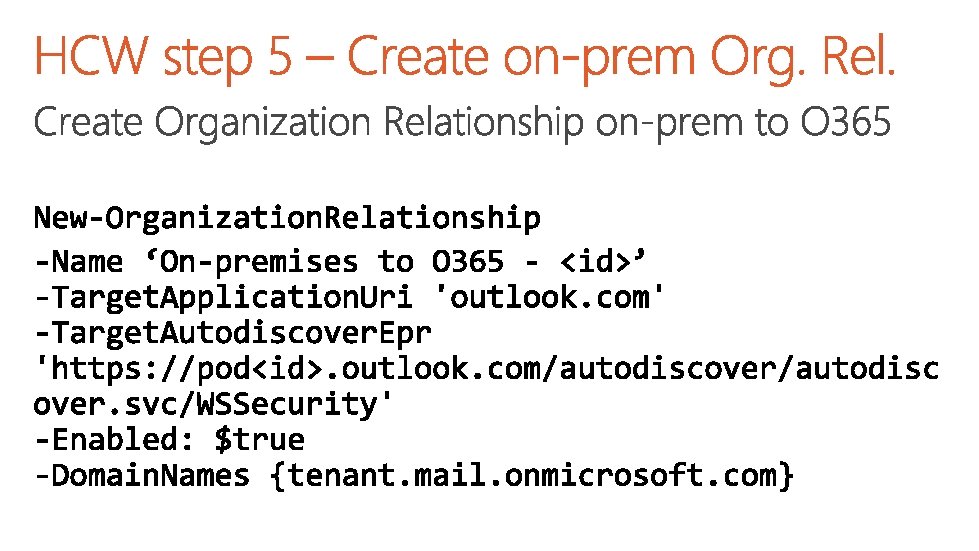 HCW step 5 – Create on-prem Org. Rel.

Create Organization Relationship on-prem to O365

New-OrganizationRelationship
-Name ‘On-premises to O365 - <id>’
-TargetApplicationUri 'outlook.com'
-TargetAutodiscoverEpr
'https://pod<id>.outlook.com/autodiscover/autodiscover.svc/WSSecurity'
-Enabled: $true
-DomainNames {tenant.mail.onmicrosoft.com}